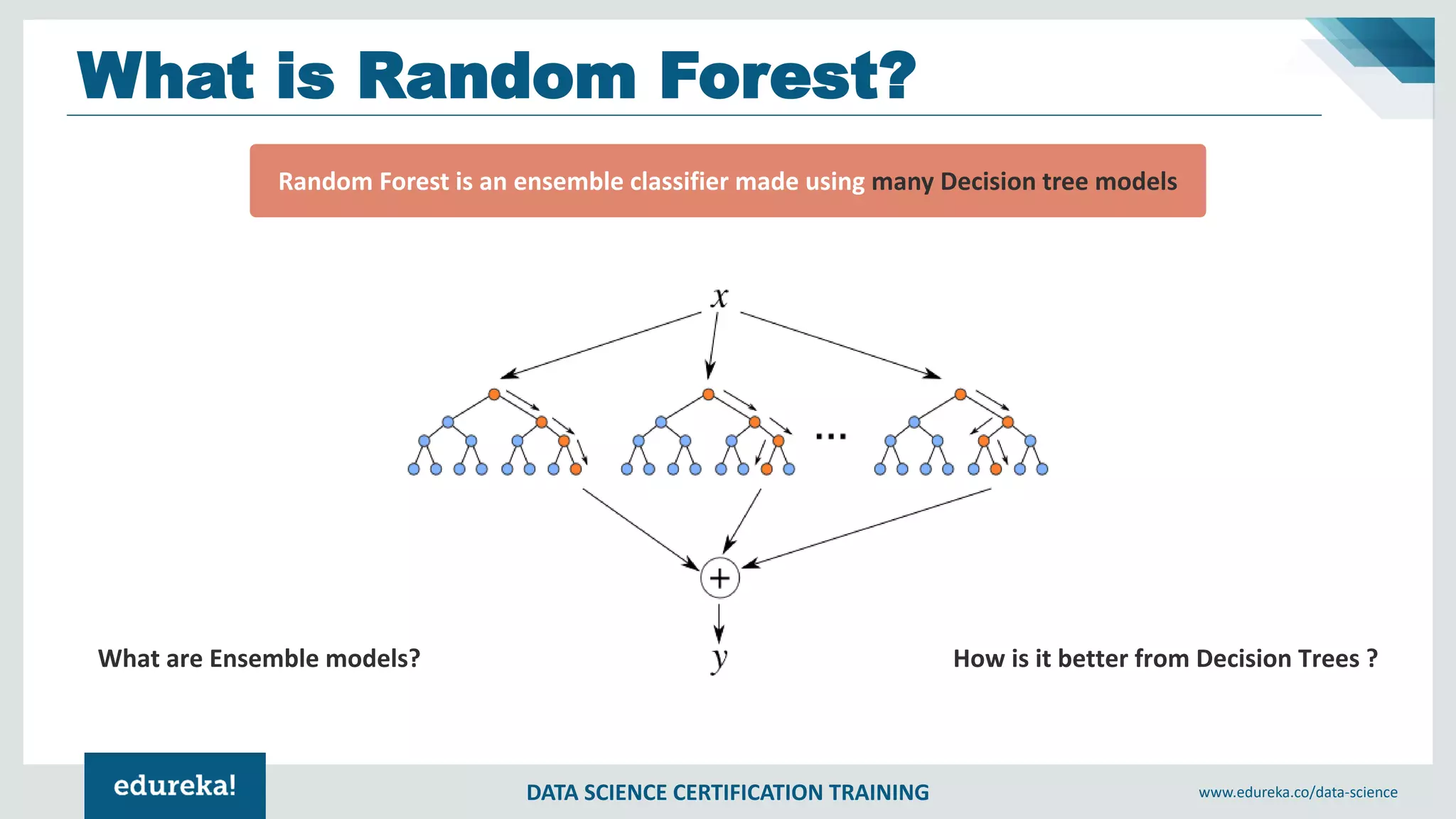 What is Random Forest?

Random Forest is an ensemble classifier made using many Decision tree models

$x$

...

$+$

$y$

What are Ensemble models?

How is it better from Decision Trees ?

edureka!

DATA SCIENCE CERTIFICATION TRAINING

www.edureka.co/data-science